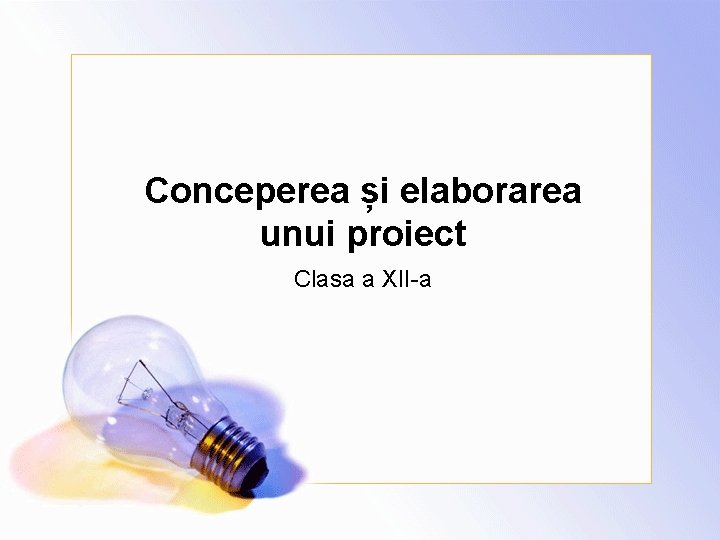 Conceperea și elaborarea unui proiect

Clasa a XII-a